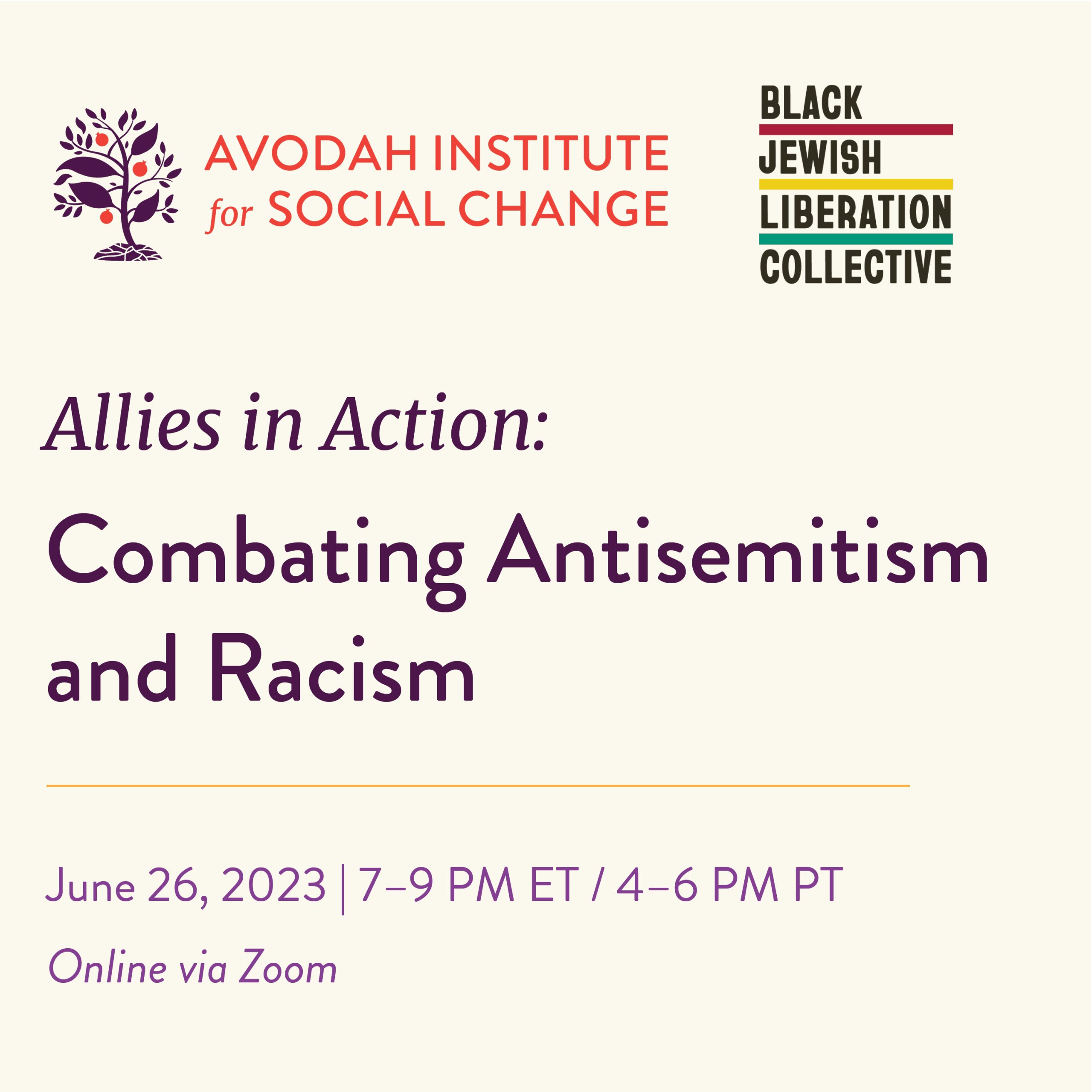 AVODAH INSTITUTE for SOCIAL CHANGE

BLACK
JEWISH
LIBERATION
COLLECTIVE

Allies in Action:

Combating Antisemitism and Racism

June 26, 2023 | 7–9 PM ET / 4–6 PM PT

Online via Zoom